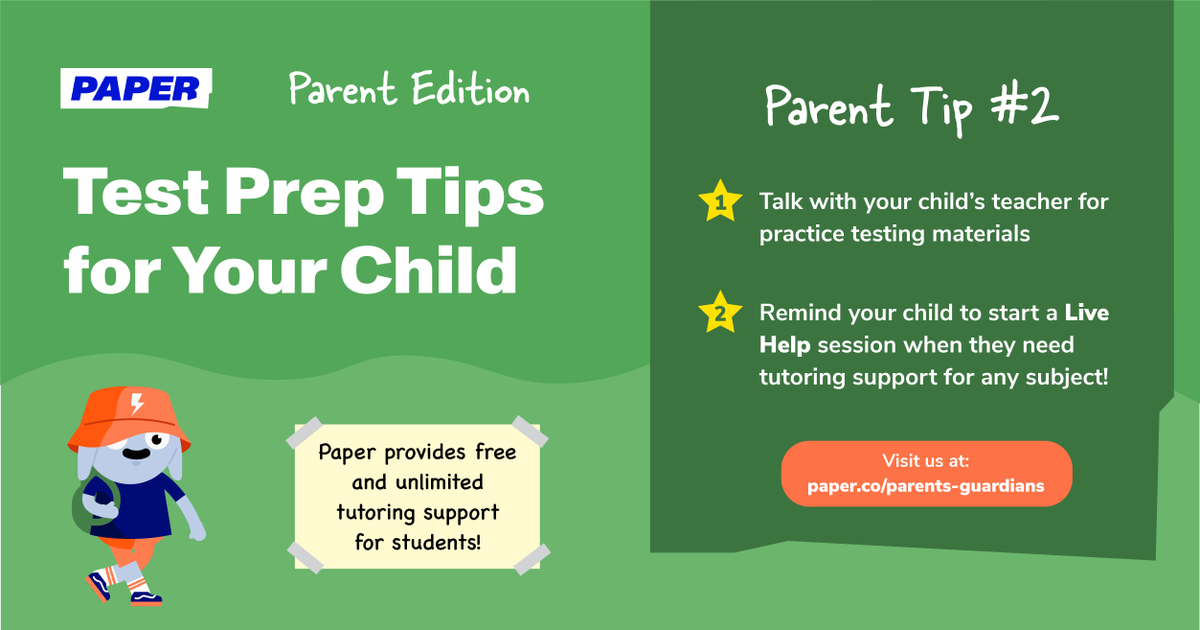 PAPER Parent Edition

Test Prep Tips for Your Child

Paper provides free and unlimited tutoring support for students!

Parent Tip #2

1 Talk with your child's teacher for practice testing materials

2 Remind your child to start a Live Help session when they need tutoring support for any subject!

Visit us at:
paper.co/parents-guardians